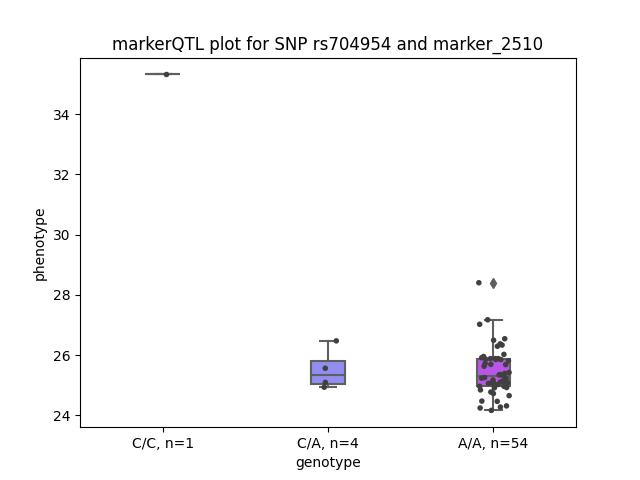 markerQTL plot for SNP rs704954 and marker_2510

phenotype

34
32
30
28
26
24

C/C, n=1
C/A, n=4
A/A, n=54

genotype